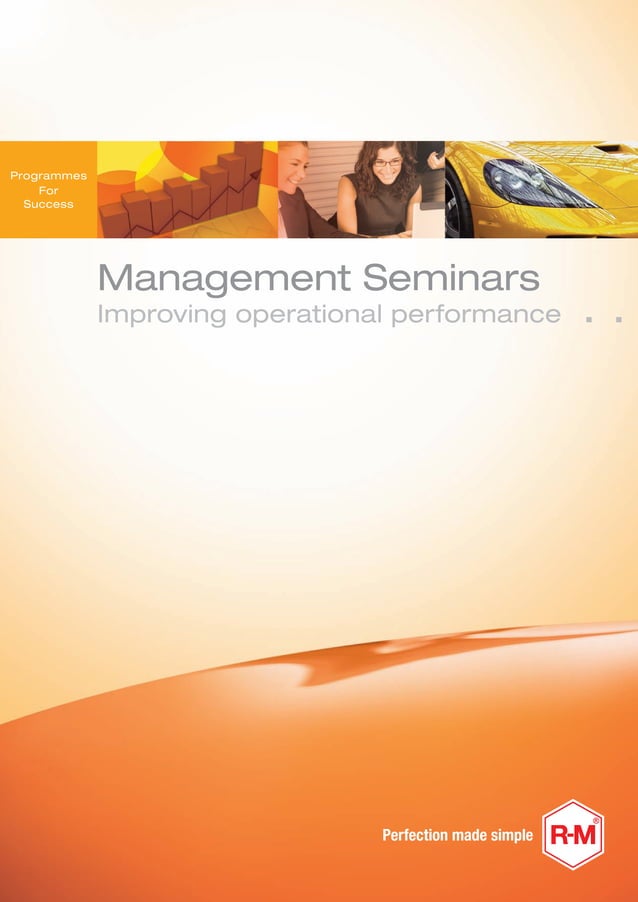 Programmes
For
Success

Management Seminars
Improving operational performance . .

Perfection made simple R-M®